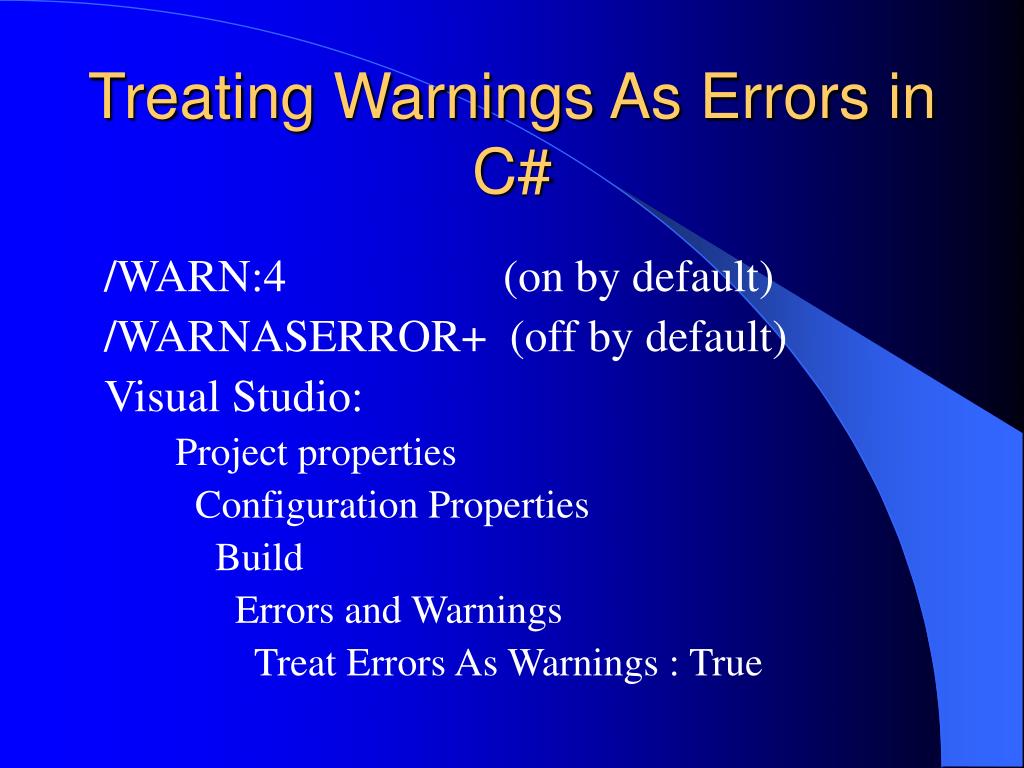 Treating Warnings As Errors in C#

/WARN:4 (on by default)
/WARNASERROR+ (off by default)
Visual Studio:
Project properties
Configuration Properties
Build
Errors and Warnings
Treat Errors As Warnings : True